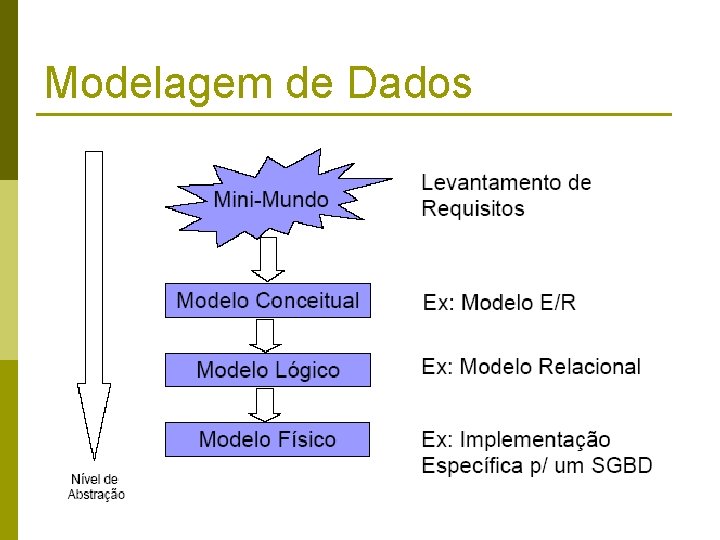 Modelagem de Dados

Mini-Mundo

Levantamento de Requisitos

Modelo Conceitual

Ex: Modelo E/R

Modelo Lógico

Ex: Modelo Relacional

Modelo Físico

Ex: Implementação Específica p/ um SGBD

Nível de Abstração